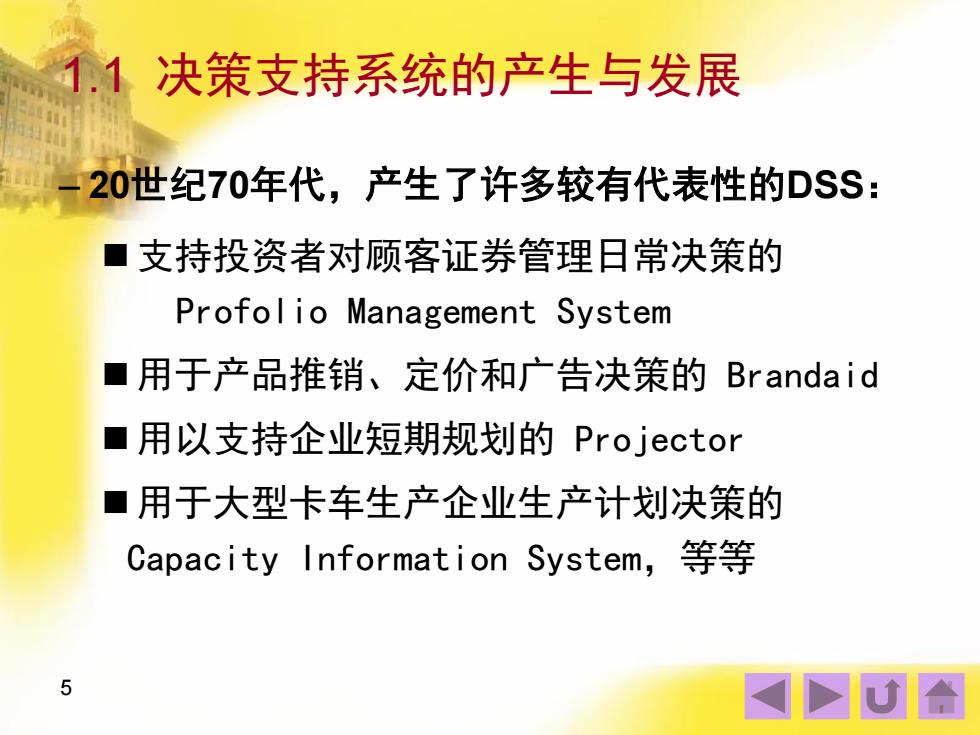 1.1 决策支持系统的产生与发展

– 20世纪70年代，产生了许多较有代表性的DSS：

■ 支持投资者对顾客证券管理日常决策的 Profolio Management System

■ 用于产品推销、定价和广告决策的 Brandaid

■ 用以支持企业短期规划的 Projector

■ 用于大型卡车生产企业生产计划决策的 Capacity Information System，等等

5